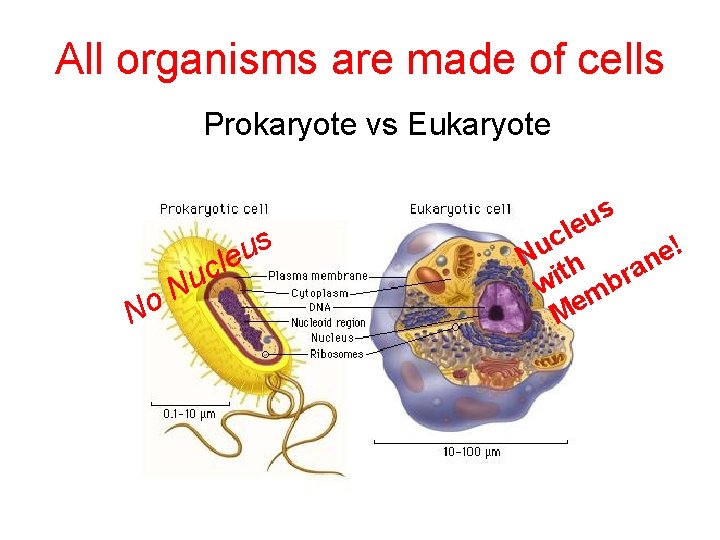 All organisms are made of cells

Prokaryote vs Eukaryote

Prokaryotic cell

Eukaryotic cell

No Nucleus

Nucleus with Membrane!

Plasma membrane
Cytoplasm
DNA
Nucleoid region
Nucleus
Ribosomes

0.1-10 µm

10-100 µm